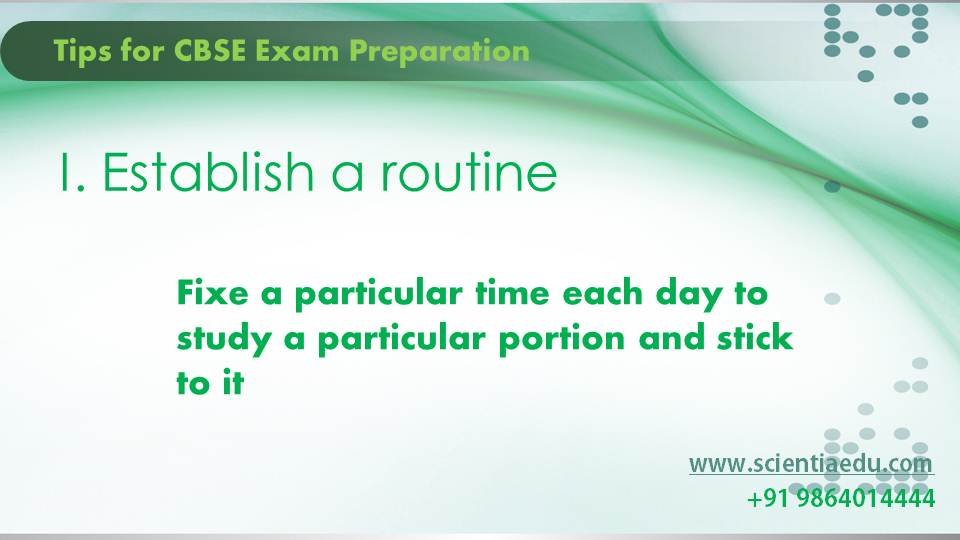 Tips for CBSE Exam Preparation

I. Establish a routine

Fixe a particular time each day to study a particular portion and stick to it

www.scientiaedu.com
+91 9864014444